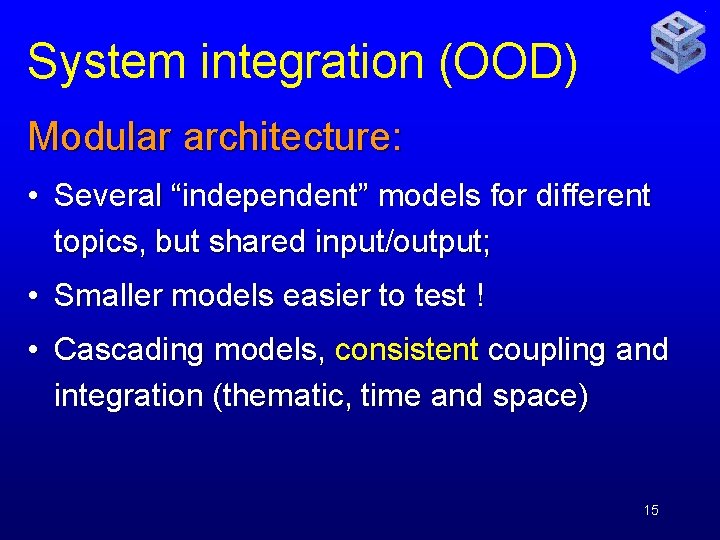 System integration (OOD)

Modular architecture:

• Several “independent” models for different topics, but shared input/output;

• Smaller models easier to test !

• Cascading models, consistent coupling and integration (thematic, time and space)

15